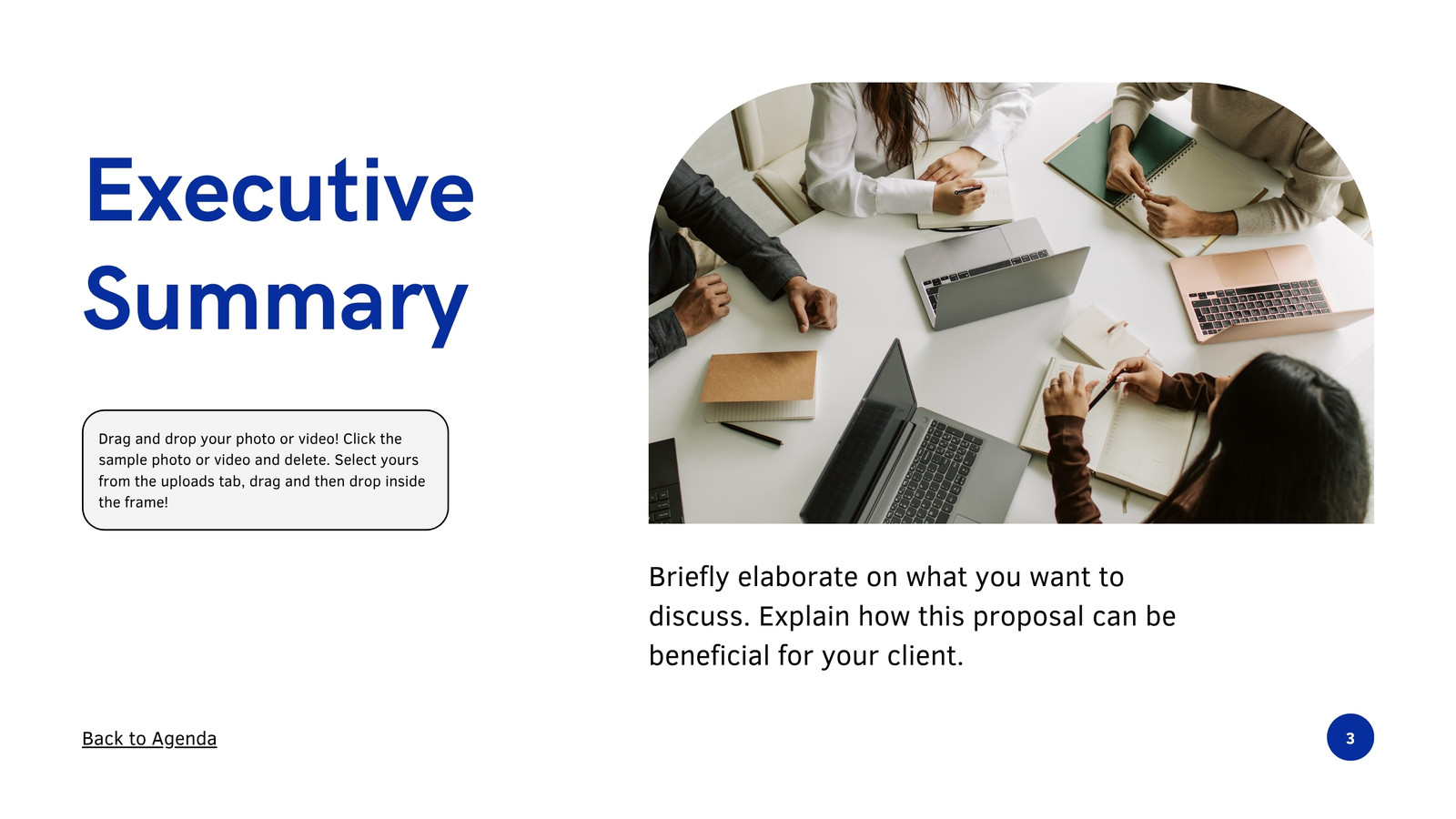 Executive Summary

Drag and drop your photo or video! Click the sample photo or video and delete. Select yours from the uploads tab, drag and then drop inside the frame!

Briefly elaborate on what you want to discuss. Explain how this proposal can be beneficial for your client.

Back to Agenda

3